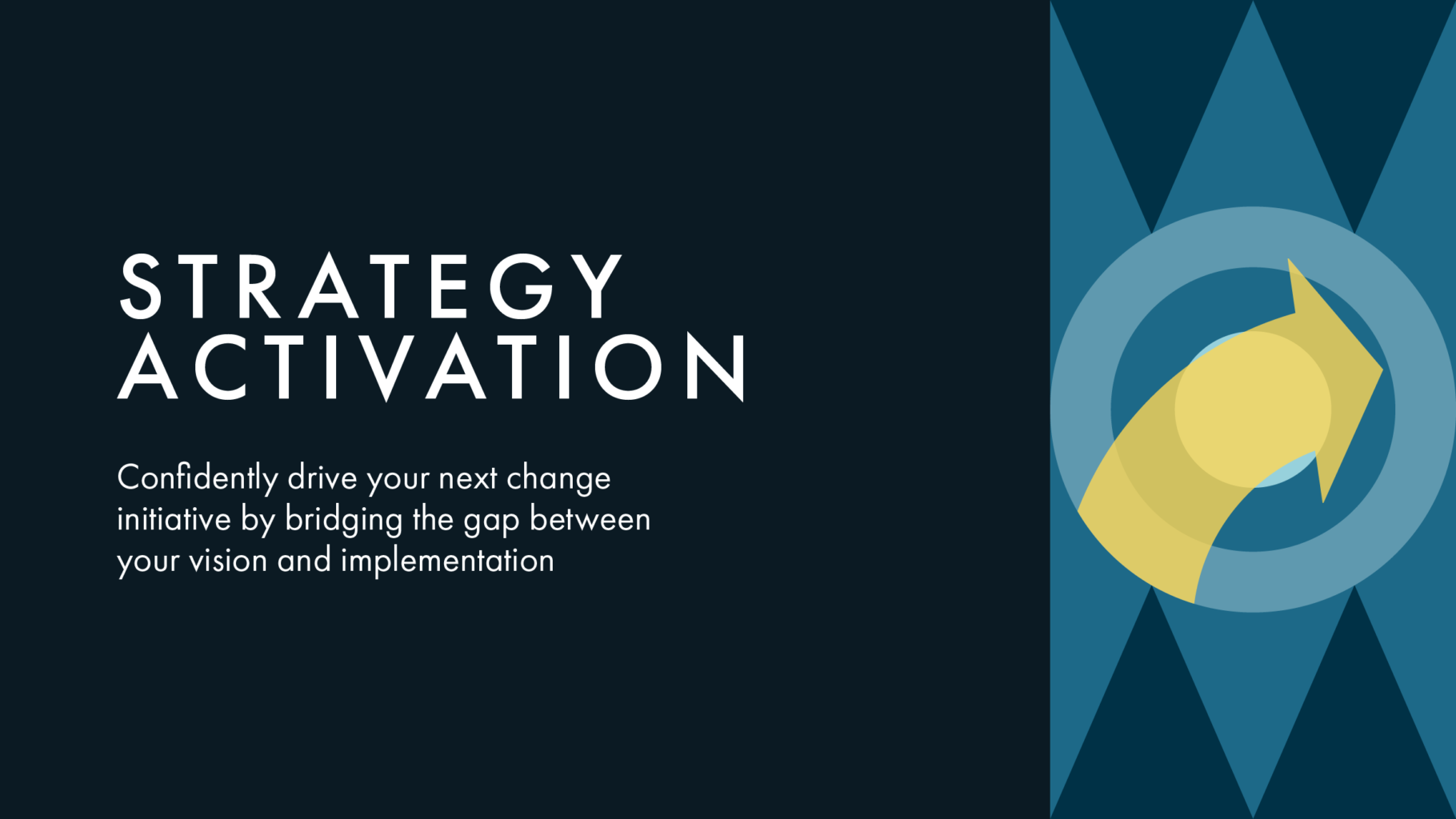 STRATEGY ACTIVATION

Confidently drive your next change initiative by bridging the gap between your vision and implementation